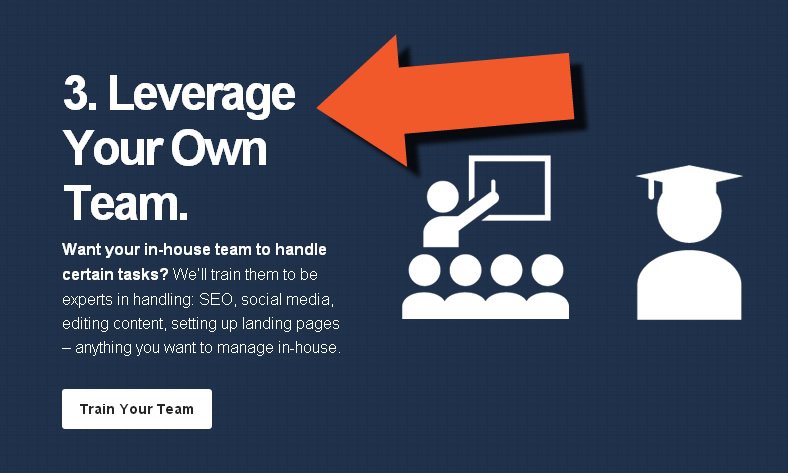 3. Leverage Your Own Team.

Want your in-house team to handle certain tasks? We'll train them to be experts in handling: SEO, social media, editing content, setting up landing pages – anything you want to manage in-house.

Train Your Team